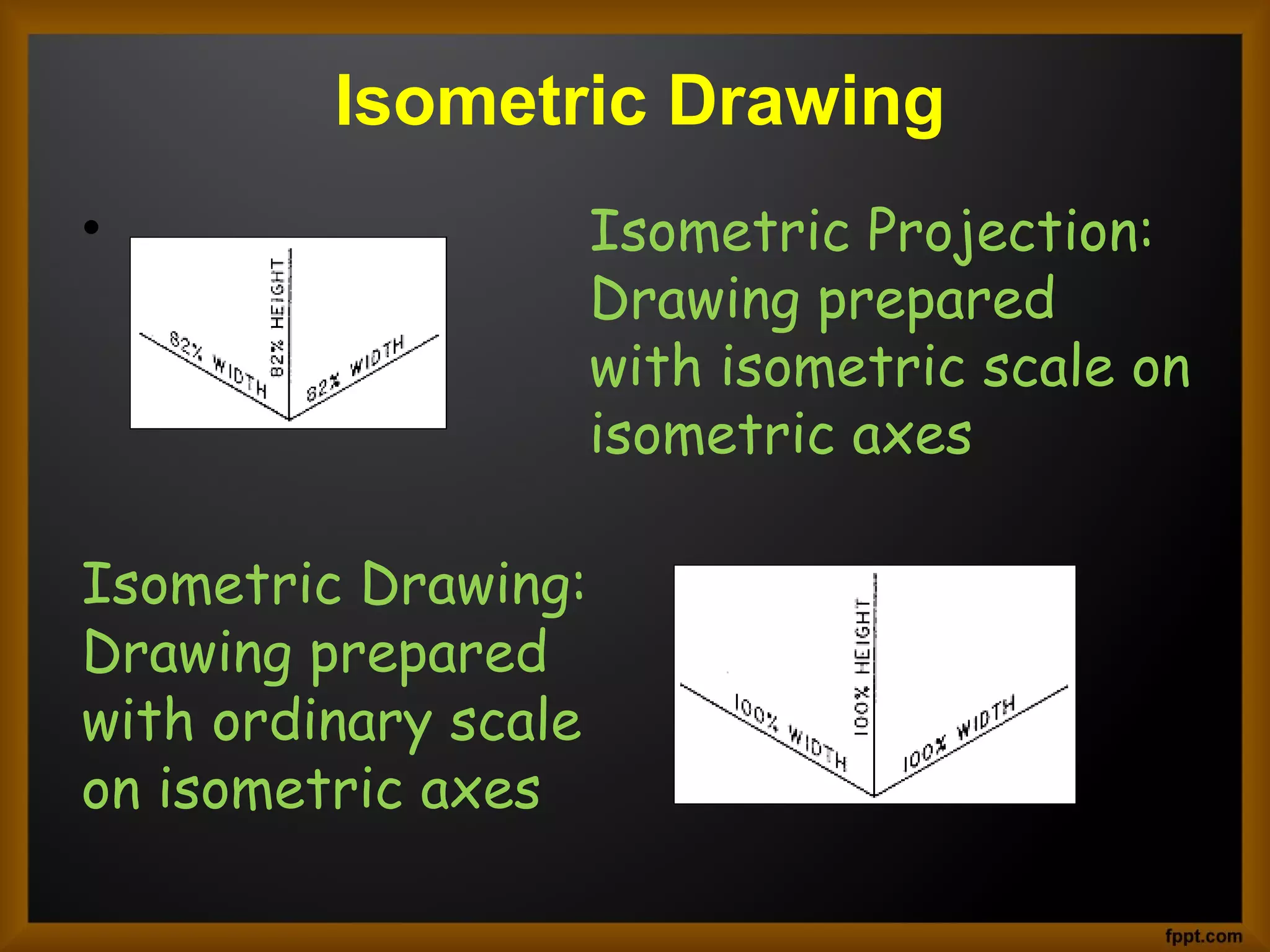 Isometric Drawing

•

82% WIDTH
82% HEIGHT
82% WIDTH

Isometric Projection: Drawing prepared with isometric scale on isometric axes

Isometric Drawing: Drawing prepared with ordinary scale on isometric axes

100% WIDTH
100% HEIGHT
100% WIDTH

fppt.com